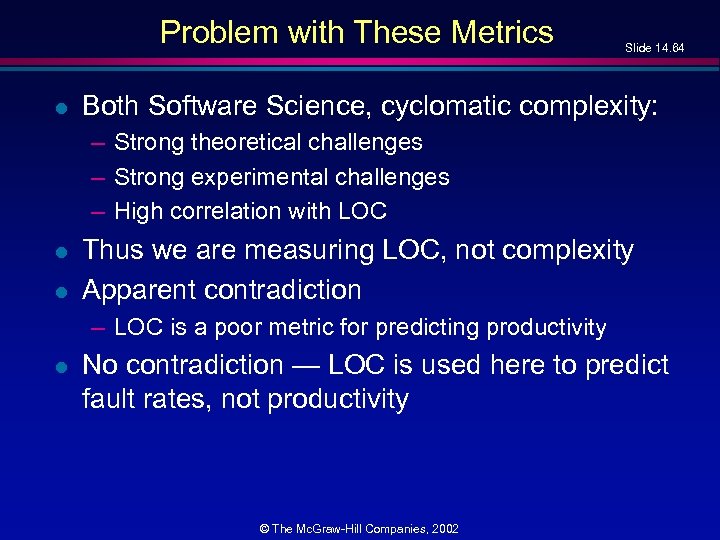 Problem with These Metrics

Slide 14.64

- Both Software Science, cyclomatic complexity:
  – Strong theoretical challenges
  – Strong experimental challenges
  – High correlation with LOC
- Thus we are measuring LOC, not complexity
- Apparent contradiction
  – LOC is a poor metric for predicting productivity
- No contradiction — LOC is used here to predict fault rates, not productivity

© The McGraw-Hill Companies, 2002